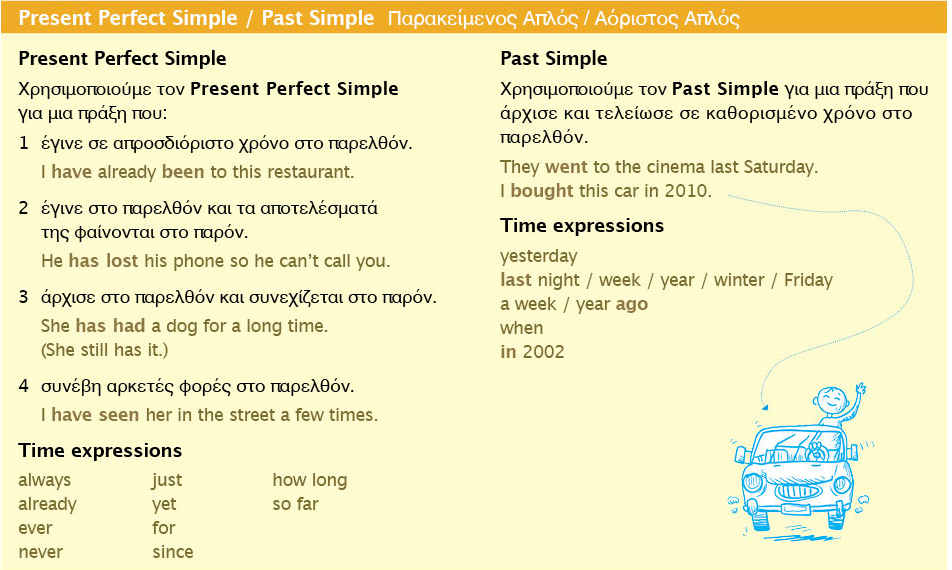 Present Perfect Simple / Past Simple Παρακείμενος Απλός / Αόριστος Απλός

Present Perfect Simple

Χρησιμοποιούμε τον Present Perfect Simple για μια πράξη που:

1 έγινε σε απροσδιόριστο χρόνο στο παρελθόν.
I have already been to this restaurant.

2 έγινε στο παρελθόν και τα αποτελέσματά της φαίνονται στο παρόν.
He has lost his phone so he can't call you.

3 άρχισε στο παρελθόν και συνεχίζεται στο παρόν.
She has had a dog for a long time.
(She still has it.)

4 συνέβη αρκετές φορές στο παρελθόν.
I have seen her in the street a few times.

Time expressions

always
already
ever
never

just
yet
for
since

how long
so far

Past Simple

Χρησιμοποιούμε τον Past Simple για μια πράξη που άρχισε και τελείωσε σε καθορισμένο χρόνο στο παρελθόν.

They went to the cinema last Saturday.
I bought this car in 2010.

Time expressions

yesterday
last night / week / year / winter / Friday
a week / year ago
when
in 2002